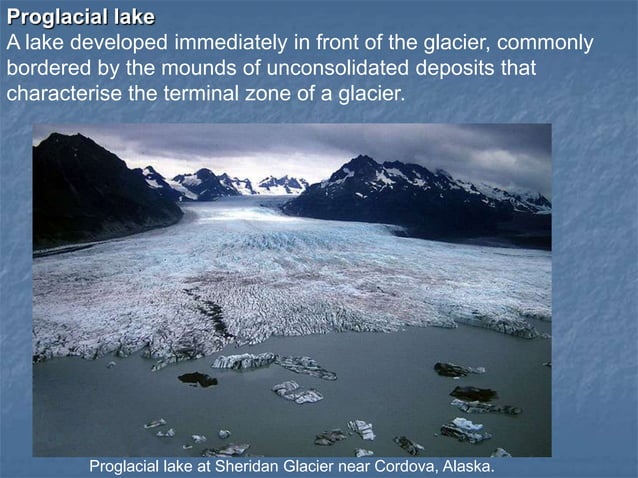 Proglacial lake

A lake developed immediately in front of the glacier, commonly bordered by the mounds of unconsolidated deposits that characterise the terminal zone of a glacier.

Proglacial lake at Sheridan Glacier near Cordova, Alaska.